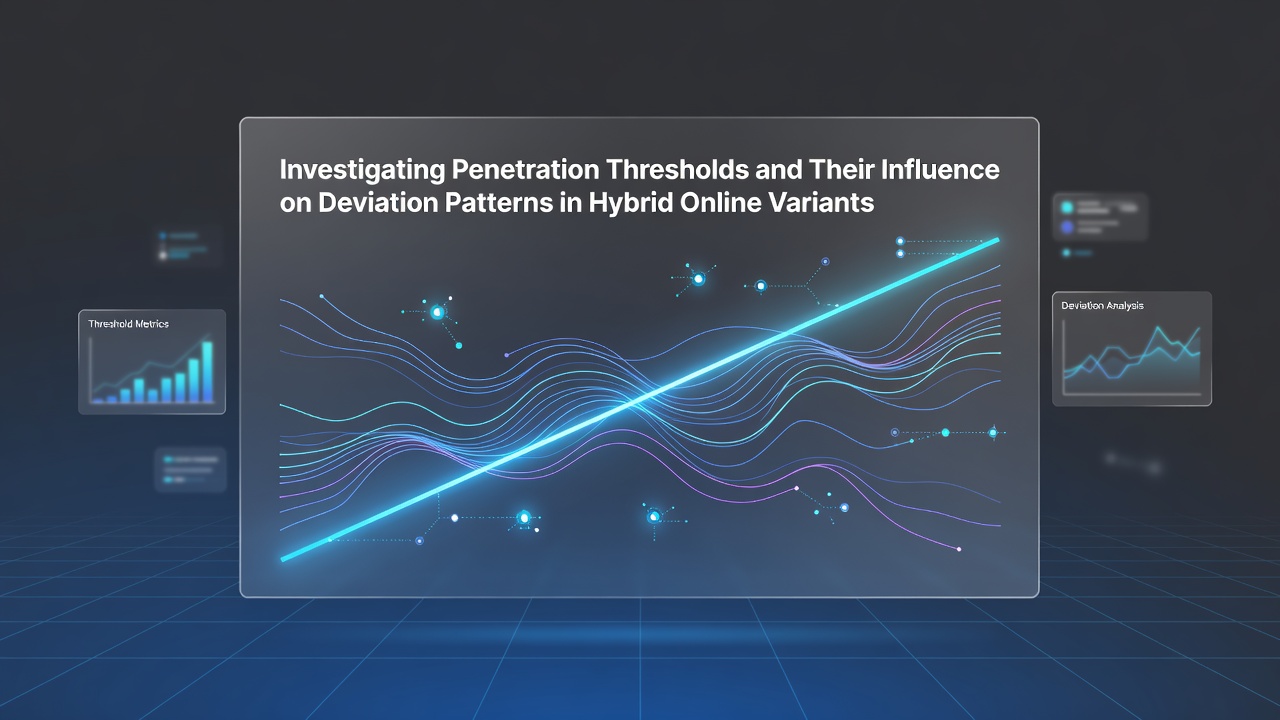 Investigating Penetration Thresholds and Their Influence on Deviation Patterns in Hybrid Online Variants

Threshold Metrics

Deviation Analysis